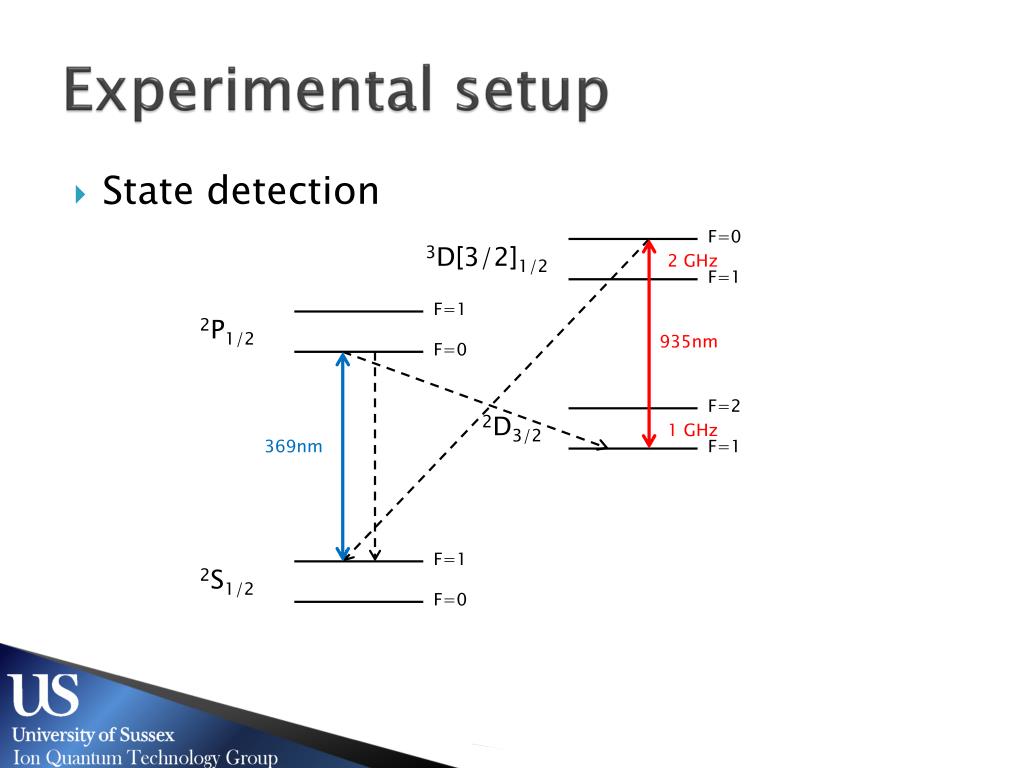 Experimental setup

State detection

$^3D[3/2]_{1/2}$

F=0

2 GHz

F=1

$^2P_{1/2}$

F=1

F=0

935nm

$^2D_{3/2}$

F=2

1 GHz

F=1

369nm

$^2S_{1/2}$

F=1

F=0

US
University of Sussex
Ion Quantum Technology Group